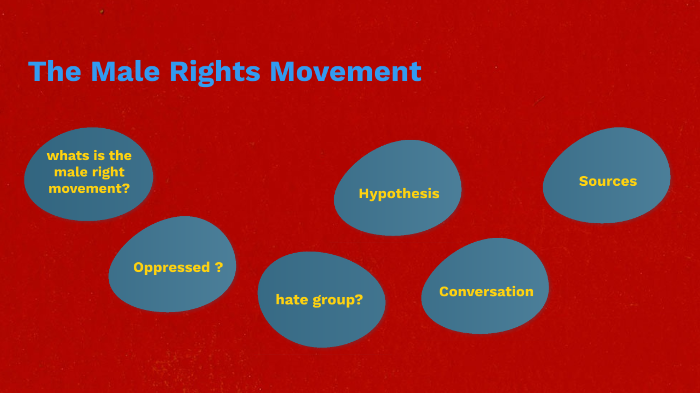 The Male Rights Movement

whats is the male right movement?

Oppressed ?

hate group?

Hypothesis

Conversation

Sources